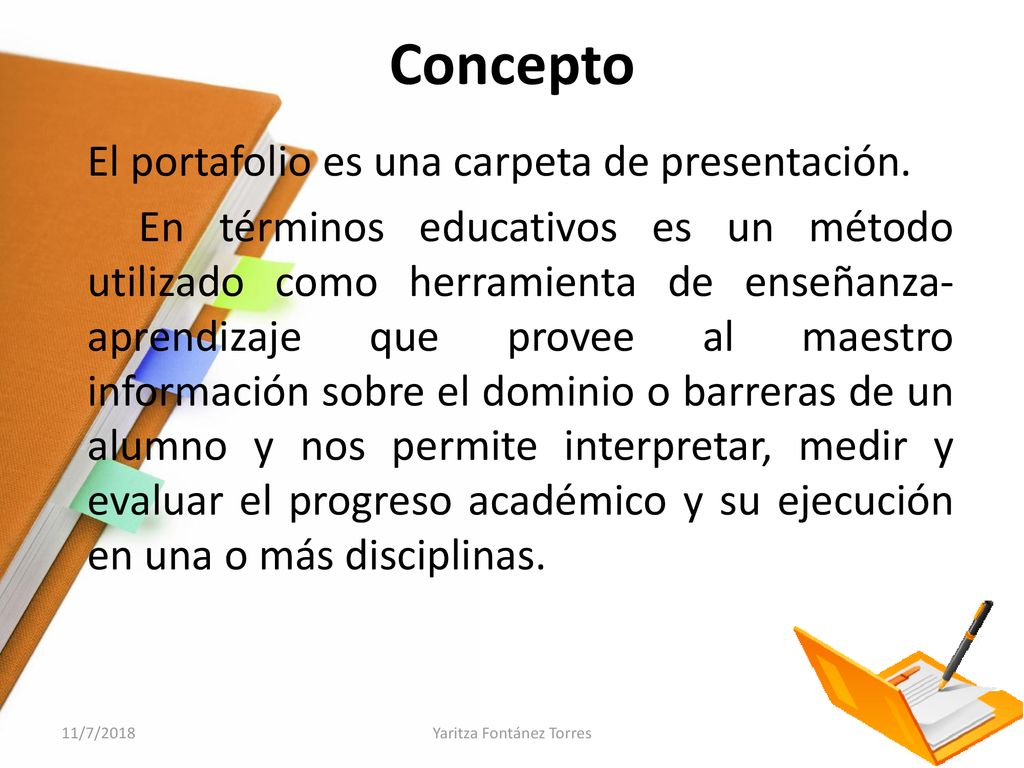 Concepto

El portafolio es una carpeta de presentación.

En términos educativos es un método utilizado como herramienta de enseñanza-aprendizaje que provee al maestro información sobre el dominio o barreras de un alumno y nos permite interpretar, medir y evaluar el progreso académico y su ejecución en una o más disciplinas.

11/7/2018

Yaritza Fontánez Torres